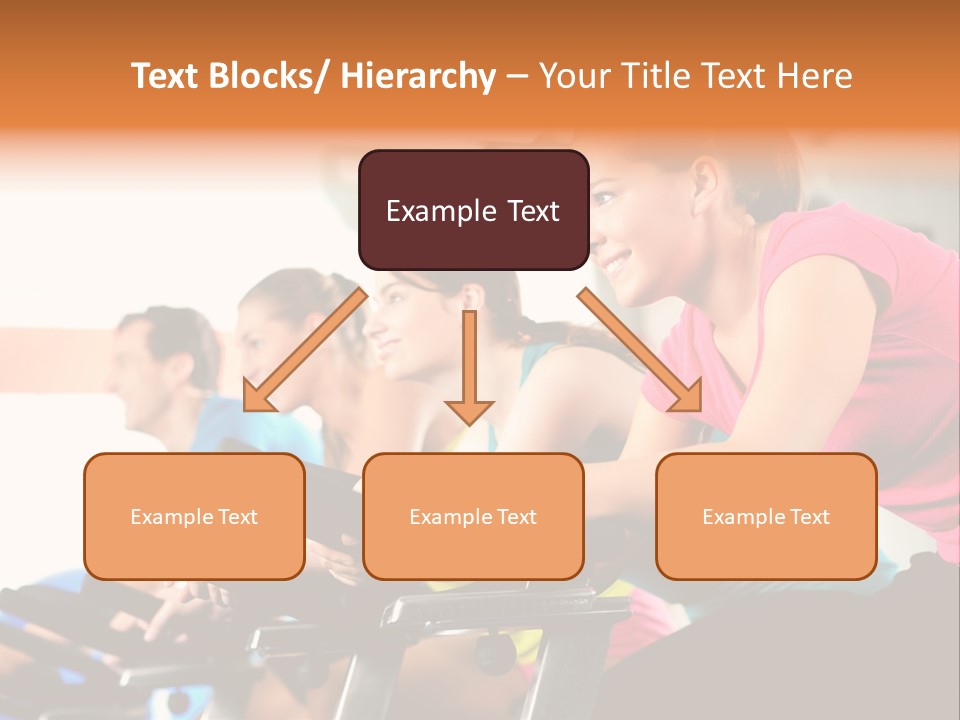 Text Blocks/ Hierarchy – Your Title Text Here

Example Text

Example Text

Example Text

Example Text